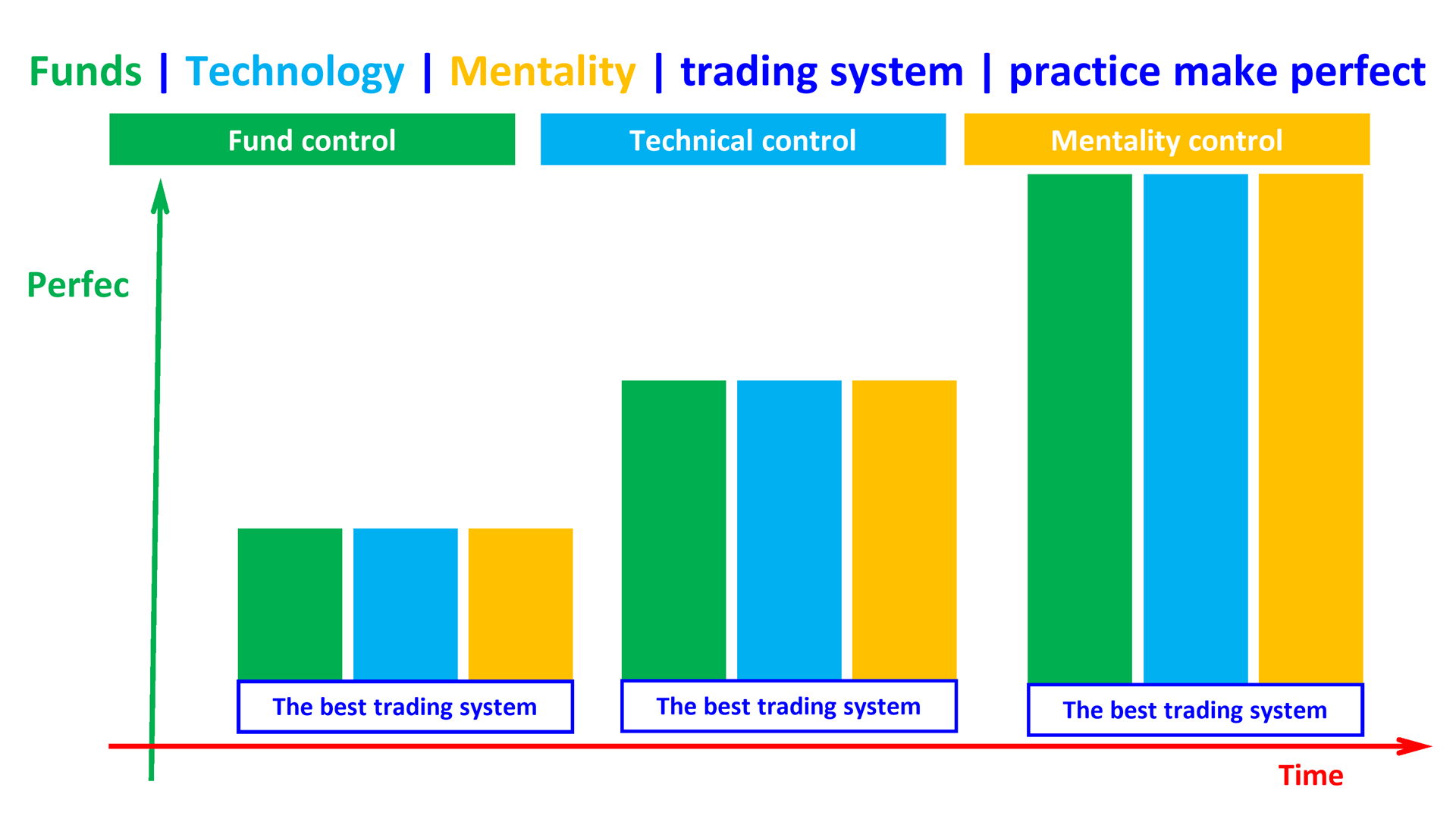 Funds | Technology | Mentality | trading system | practice make perfect

Fund control

Technical control

Mentality control

Perfec

The best trading system

The best trading system

The best trading system

Time